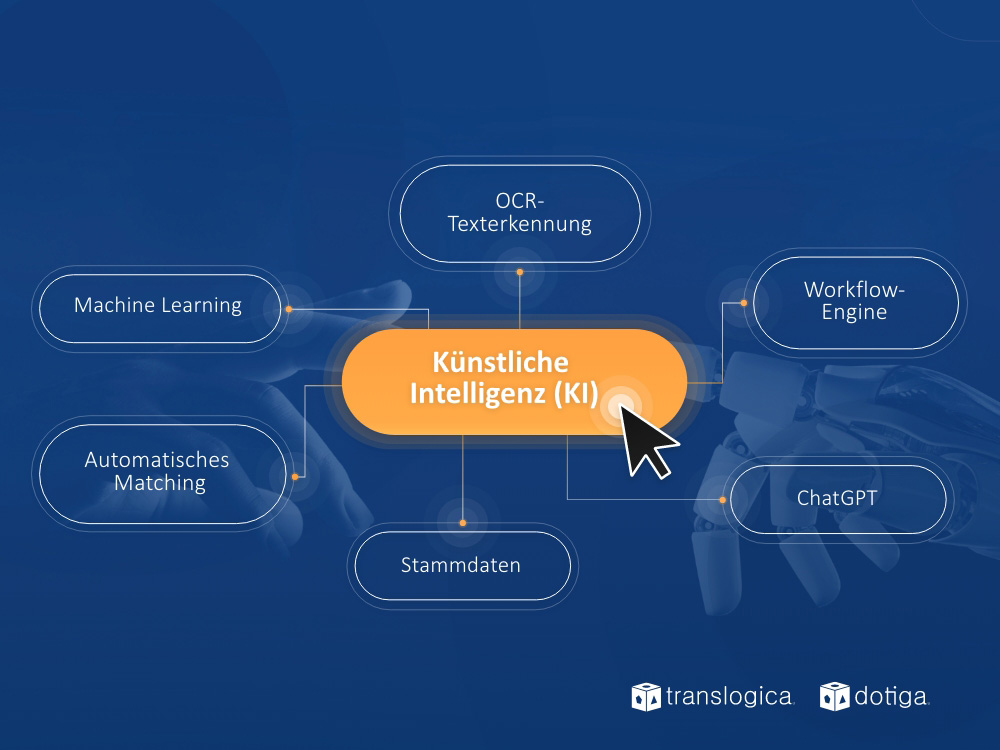 OCR-Texterkennung

Machine Learning

Workflow-Engine

Künstliche Intelligenz (KI)

Automatisches Matching

ChatGPT

Stammdaten

translogica

dotiga